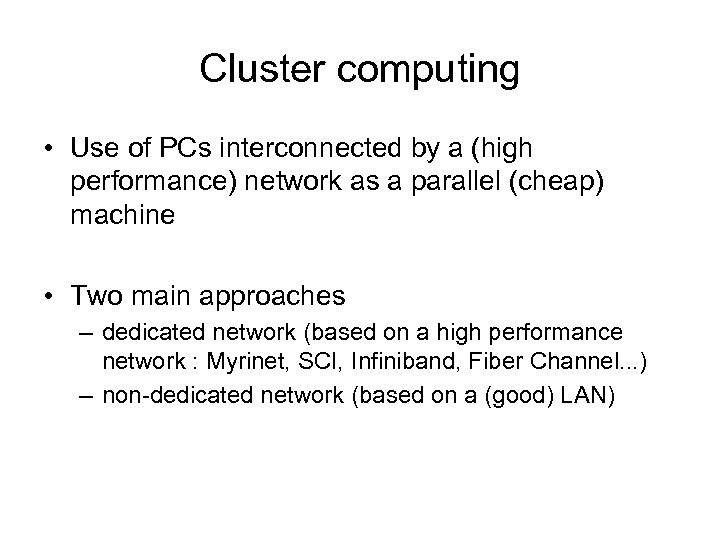 Cluster computing

• Use of PCs interconnected by a (high performance) network as a parallel (cheap) machine

• Two main approaches
– dedicated network (based on a high performance network : Myrinet, SCI, Infiniband, Fiber Channel...)
– non-dedicated network (based on a (good) LAN)